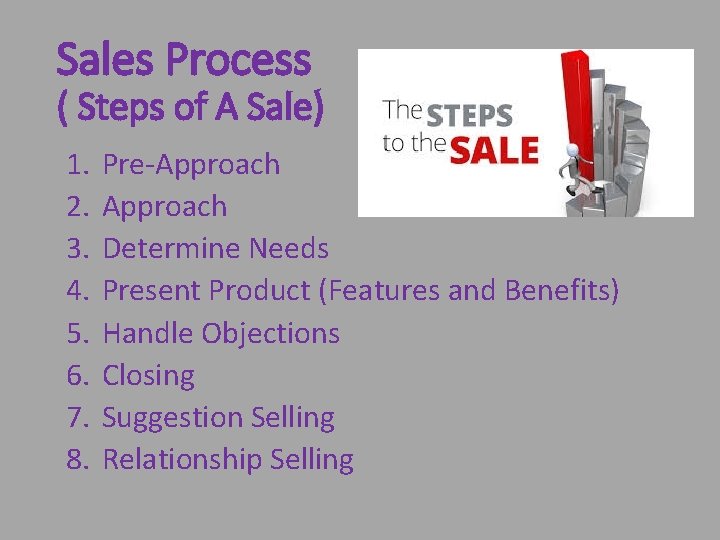 Sales Process
( Steps of A Sale)

The STEPS to the SALE

1. Pre-Approach
2. Approach
3. Determine Needs
4. Present Product (Features and Benefits)
5. Handle Objections
6. Closing
7. Suggestion Selling
8. Relationship Selling